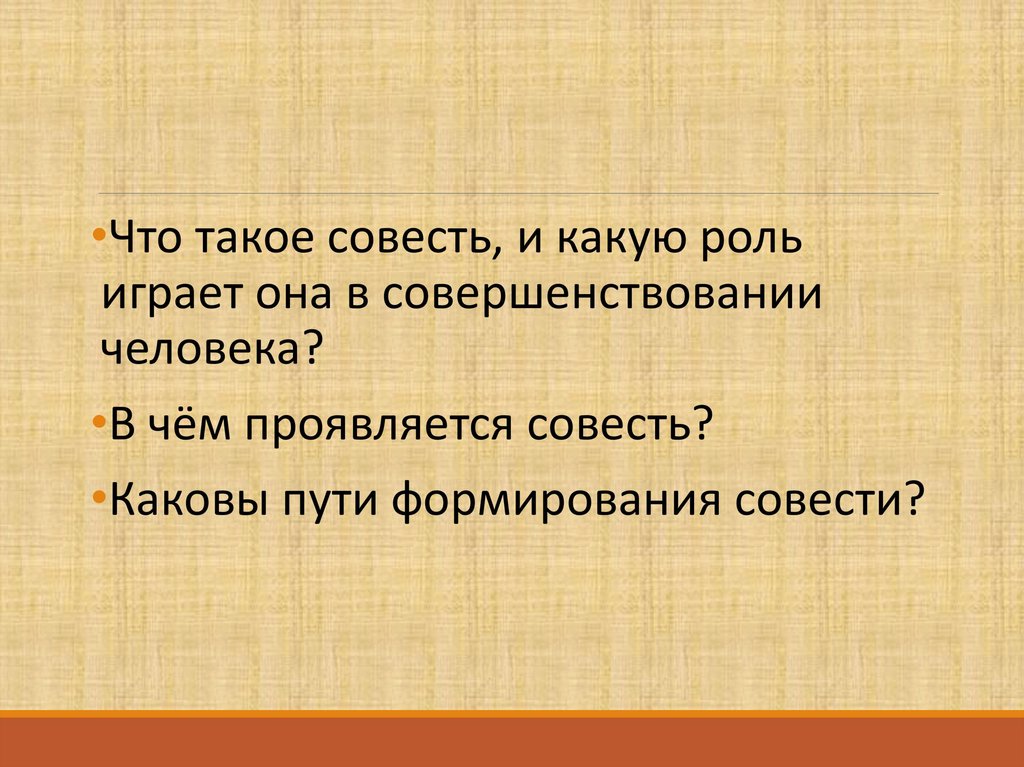 •Что такое совесть, и какую роль играет она в совершенствовании человека?

•В чём проявляется совесть?

•Каковы пути формирования совести?